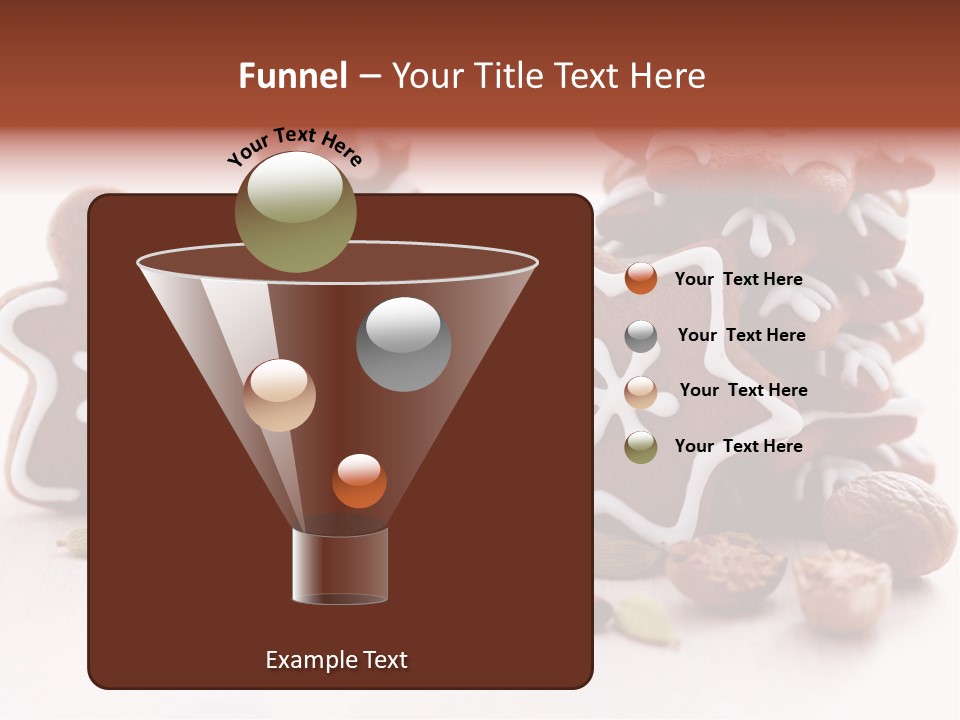 Funnel – Your Title Text Here

Your Text Here

Your Text Here

Your Text Here

Your Text Here

Your Text Here

Example Text